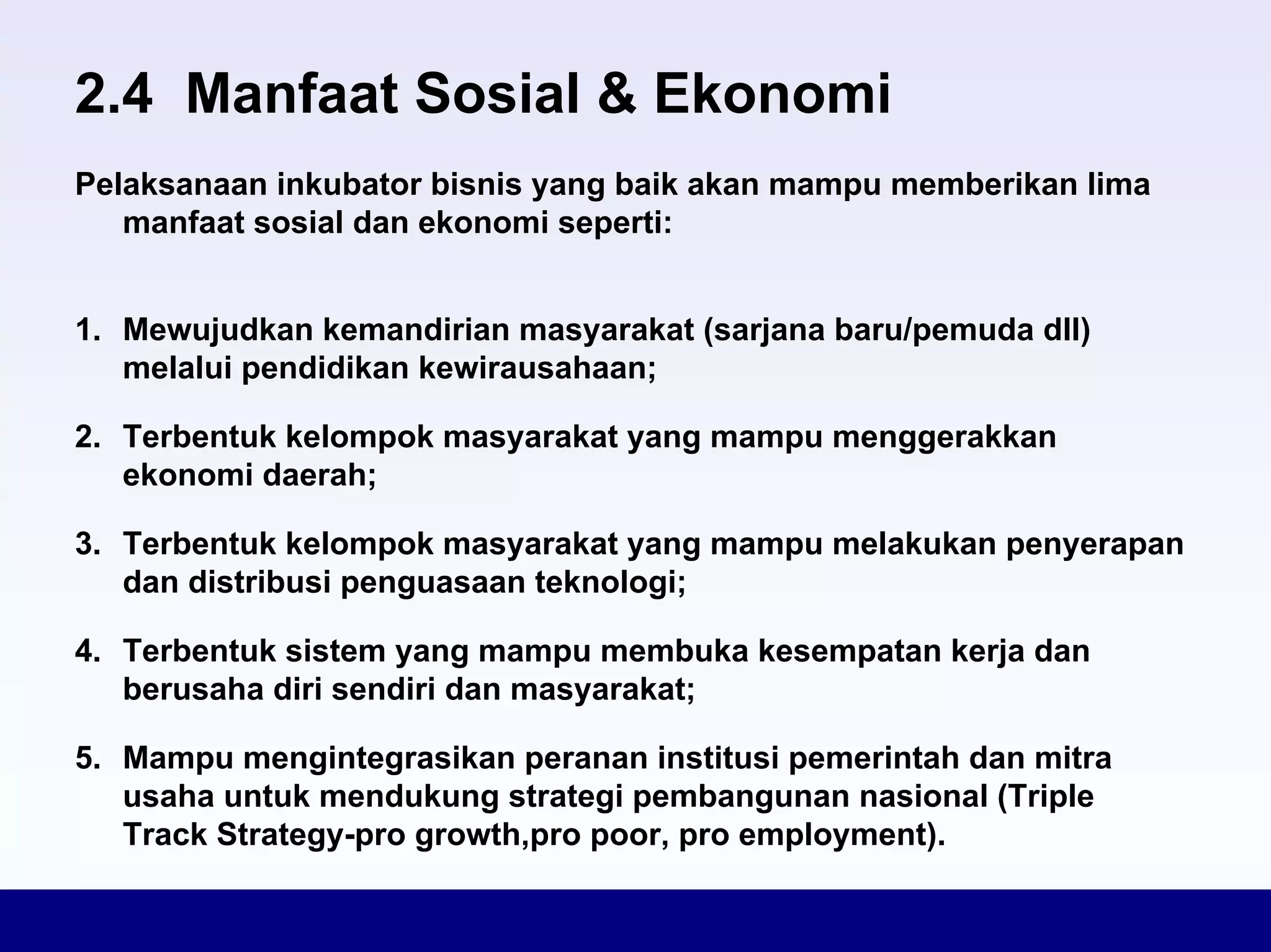 2.4 Manfaat Sosial & Ekonomi

Pelaksanaan inkubator bisnis yang baik akan mampu memberikan lima manfaat sosial dan ekonomi seperti:

1. Mewujudkan kemandirian masyarakat (sarjana baru/pemuda dll) melalui pendidikan kewirausahaan;

2. Terbentuk kelompok masyarakat yang mampu menggerakkan ekonomi daerah;

3. Terbentuk kelompok masyarakat yang mampu melakukan penyerapan dan distribusi penguasaan teknologi;

4. Terbentuk sistem yang mampu membuka kesempatan kerja dan berusaha diri sendiri dan masyarakat;

5. Mampu mengintegrasikan peranan institusi pemerintah dan mitra usaha untuk mendukung strategi pembangunan nasional (Triple Track Strategy-pro growth,pro poor, pro employment).